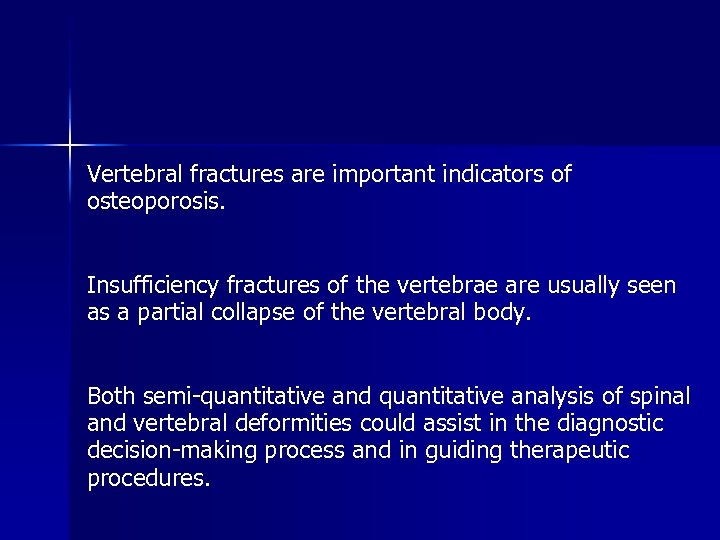 Vertebral fractures are important indicators of osteoporosis.

Insufficiency fractures of the vertebrae are usually seen as a partial collapse of the vertebral body.

Both semi-quantitative and quantitative analysis of spinal and vertebral deformities could assist in the diagnostic decision-making process and in guiding therapeutic procedures.